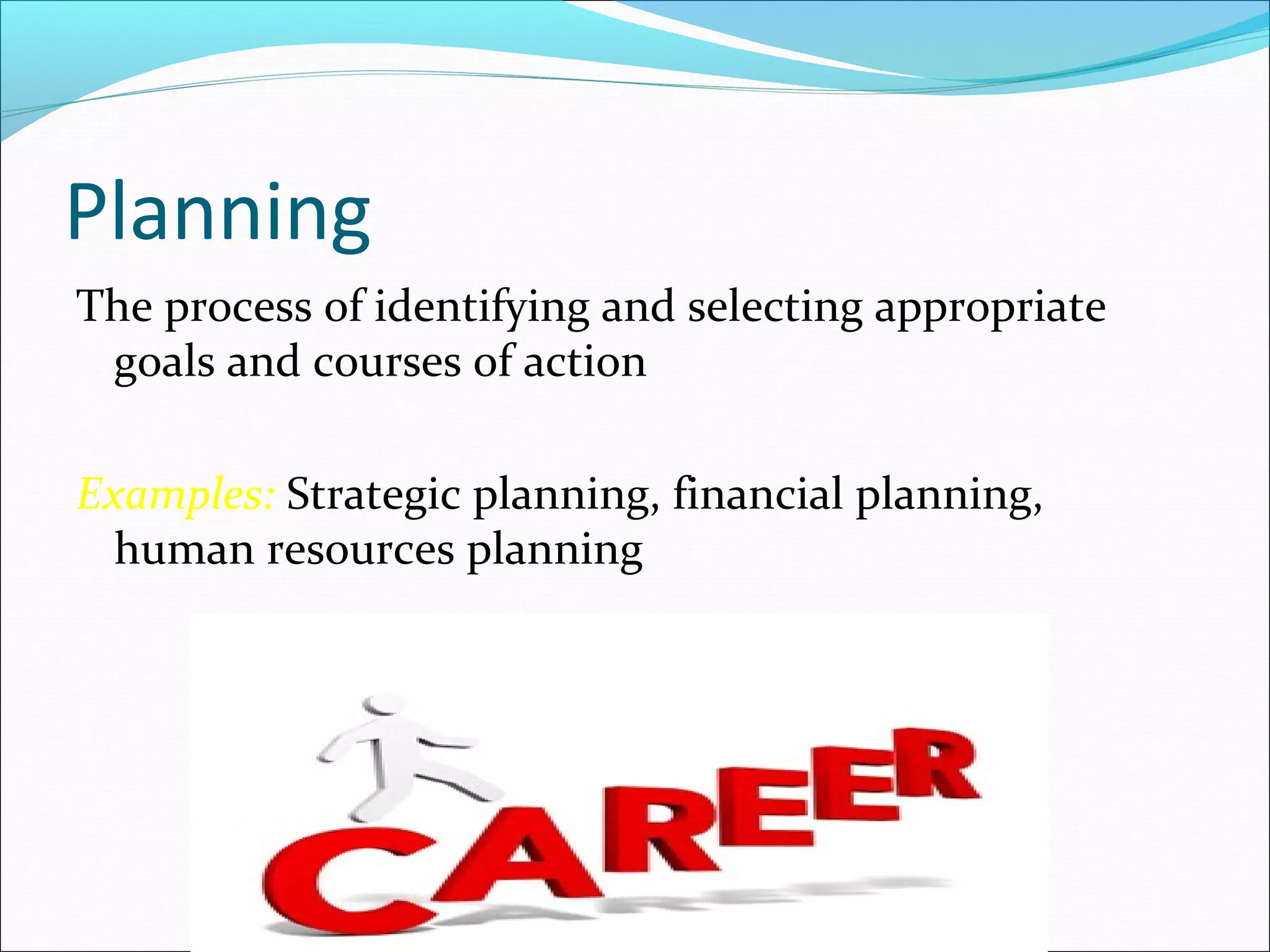 Planning

The process of identifying and selecting appropriate goals and courses of action

Examples: Strategic planning, financial planning, human resources planning

CAREER